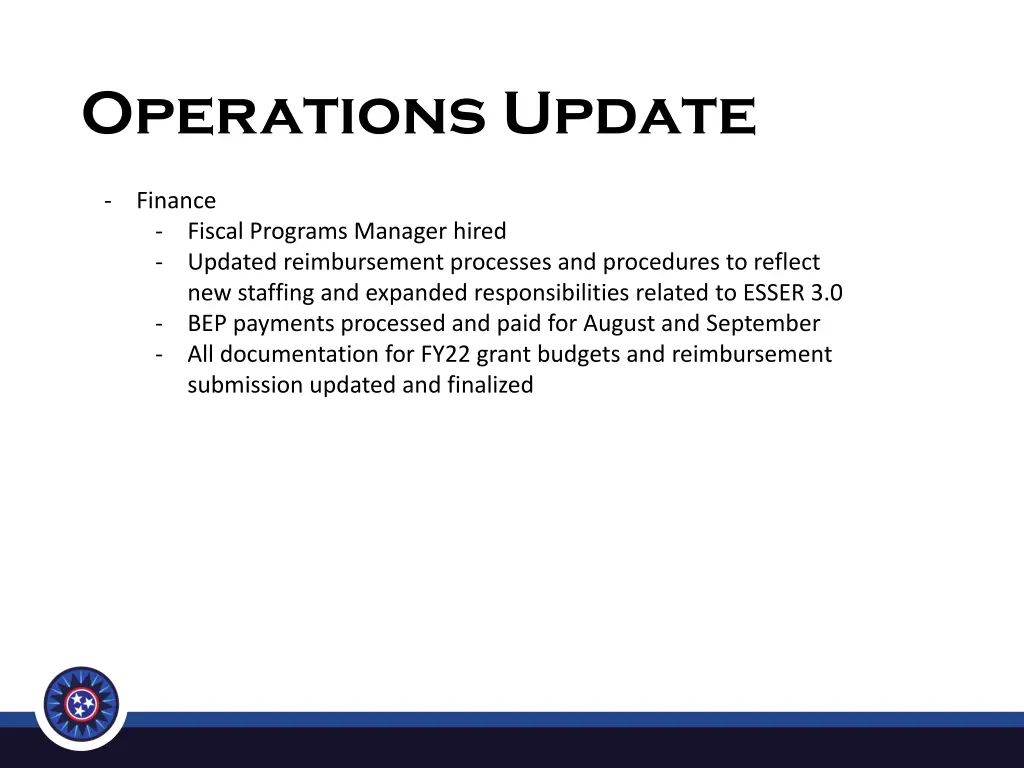 Operations Update

- Finance
  - Fiscal Programs Manager hired
  - Updated reimbursement processes and procedures to reflect new staffing and expanded responsibilities related to ESSER 3.0
  - BEP payments processed and paid for August and September
  - All documentation for FY22 grant budgets and reimbursement submission updated and finalized